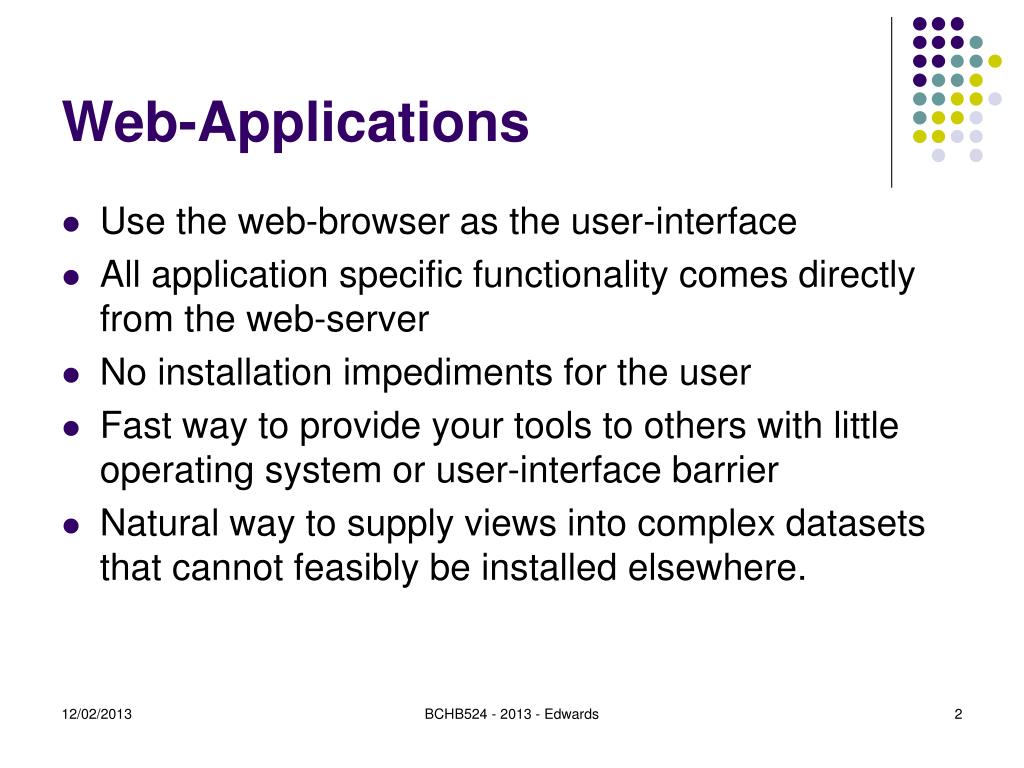 Web-Applications

- Use the web-browser as the user-interface
- All application specific functionality comes directly from the web-server
- No installation impediments for the user
- Fast way to provide your tools to others with little operating system or user-interface barrier
- Natural way to supply views into complex datasets that cannot feasibly be installed elsewhere.

12/02/2013

BCHB524 - 2013 - Edwards

2